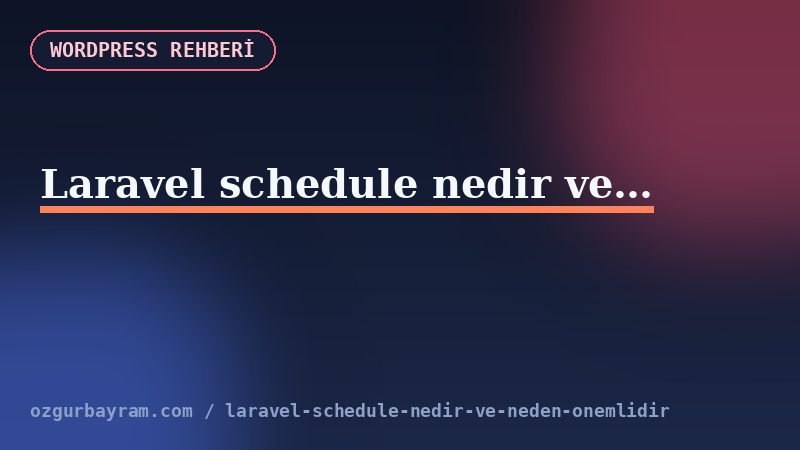 WORDPRESS REHBERİ

Laravel schedule nedir ve...

ozgurbayram.com / laravel-schedule-nedir-ve-neden-onemlidir